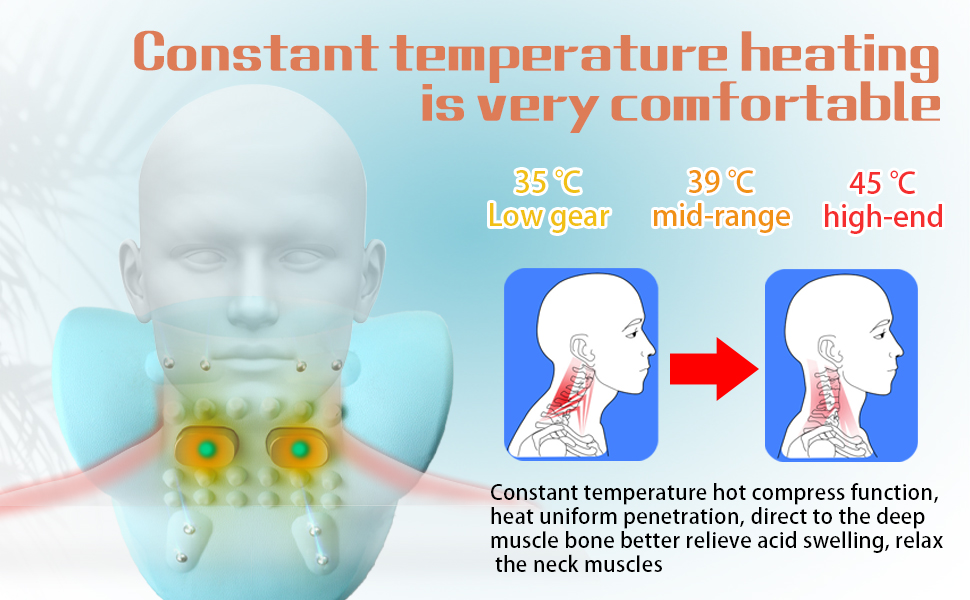 Constant temperature heating is very comfortable

35 ℃
Low gear

39 ℃
mid-range

45 ℃
high-end

Constant temperature hot compress function, heat uniform penetration, direct to the deep muscle bone better relieve acid swelling, relax the neck muscles